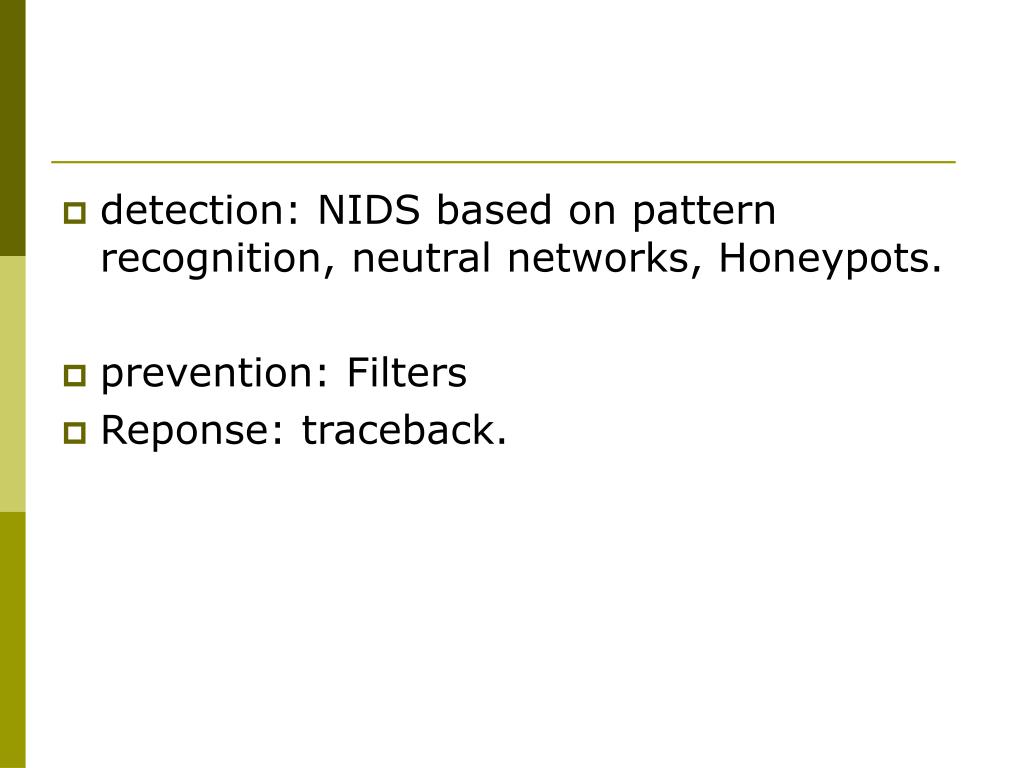 detection: NIDS based on pattern recognition, neutral networks, Honeypots.

prevention: Filters

Reponse: traceback.